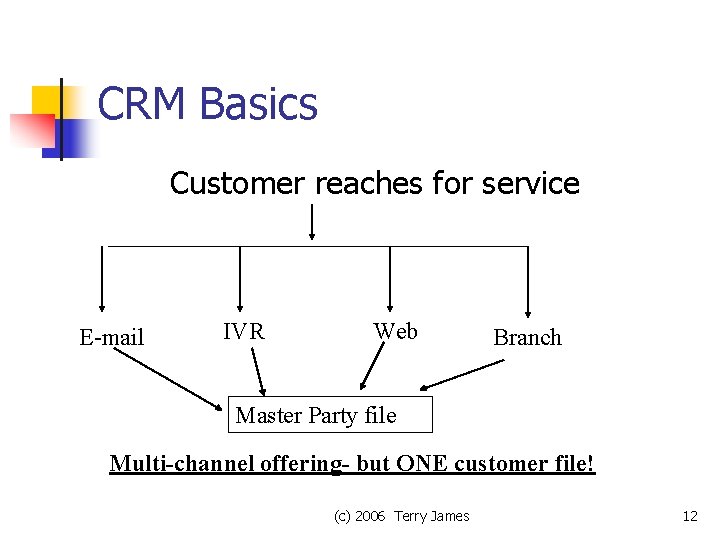 CRM Basics

Customer reaches for service

E-mail

IVR

Web

Branch

Master Party file

Multi-channel offering- but ONE customer file!

(c) 2006 Terry James

12